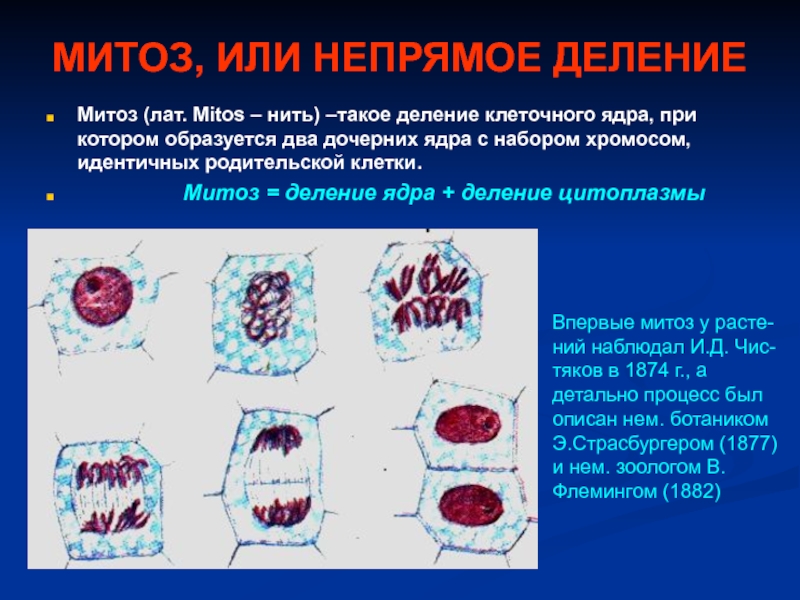 МИТОЗ, ИЛИ НЕПРЯМОЕ ДЕЛЕНИЕ

Митоз (лат. Mitos – нить) –такое деление клеточного ядра, при котором образуется два дочерних ядра с набором хромосом, идентичных родительской клетки.

Митоз = деление ядра + деление цитоплазмы

Впервые митоз у растений наблюдал И.Д. Чистяков в 1874 г., а детально процесс был описан нем. ботаником Э.Страсбургером (1877) и нем. зоологом В. Флемингом (1882)